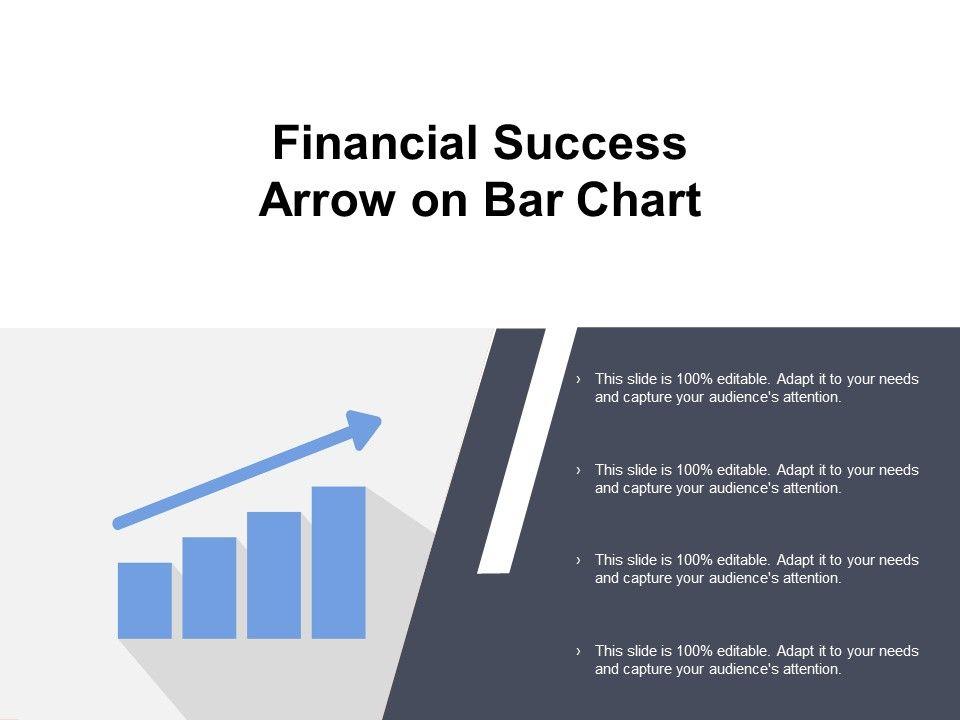 Financial Success Arrow on Bar Chart

› This slide is 100% editable. Adapt it to your needs and capture your audience's attention.

› This slide is 100% editable. Adapt it to your needs and capture your audience's attention.

› This slide is 100% editable. Adapt it to your needs and capture your audience's attention.

› This slide is 100% editable. Adapt it to your needs and capture your audience's attention.